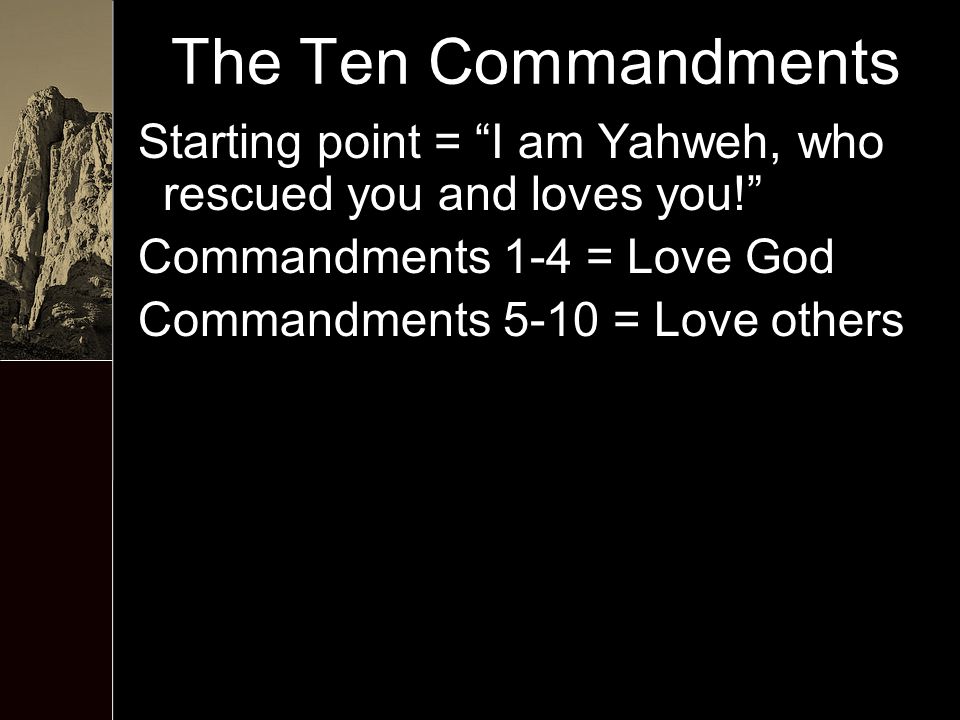 The Ten Commandments

Starting point = “I am Yahweh, who rescued you and loves you!”

Commandments 1-4 = Love God

Commandments 5-10 = Love others